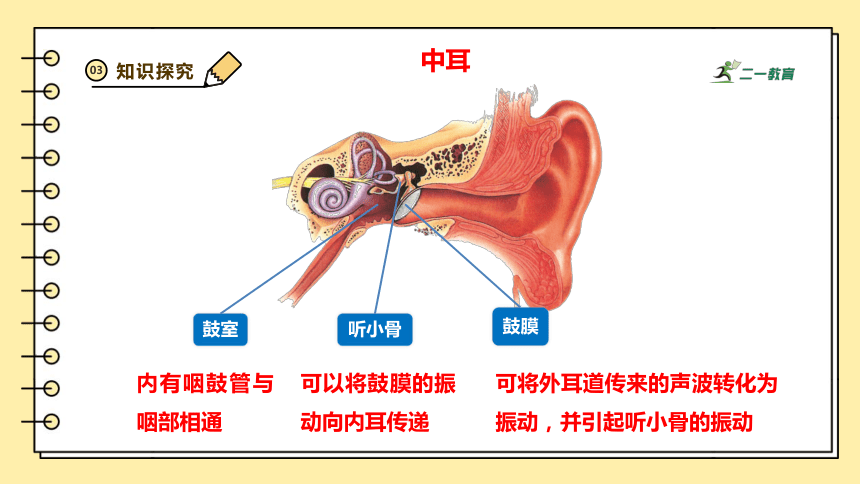 03 知识探究

中耳

二一教育

鼓室

听小骨

鼓膜

内有咽鼓管与咽部相通

可以将鼓膜的振动向内耳传递

可将外耳道传来的声波转化为振动，并引起听小骨的振动